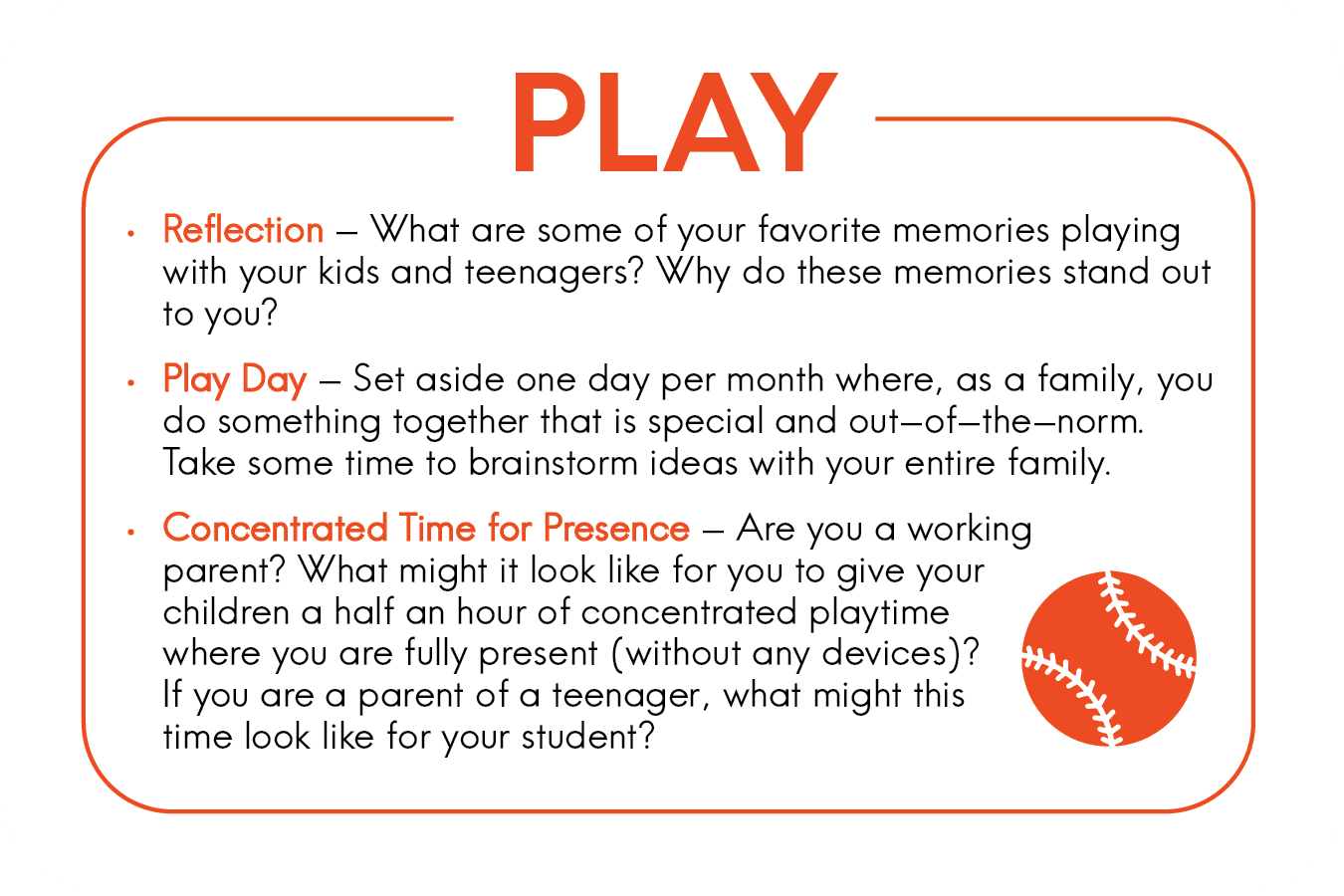 PLAY

• Reflection – What are some of your favorite memories playing with your kids and teenagers? Why do these memories stand out to you?

• Play Day – Set aside one day per month where, as a family, you do something together that is special and out–of–the–norm. Take some time to brainstorm ideas with your entire family.

• Concentrated Time for Presence – Are you a working parent? What might it look like for you to give your children a half an hour of concentrated playtime where you are fully present (without any devices)? If you are a parent of a teenager, what might this time look like for your student?